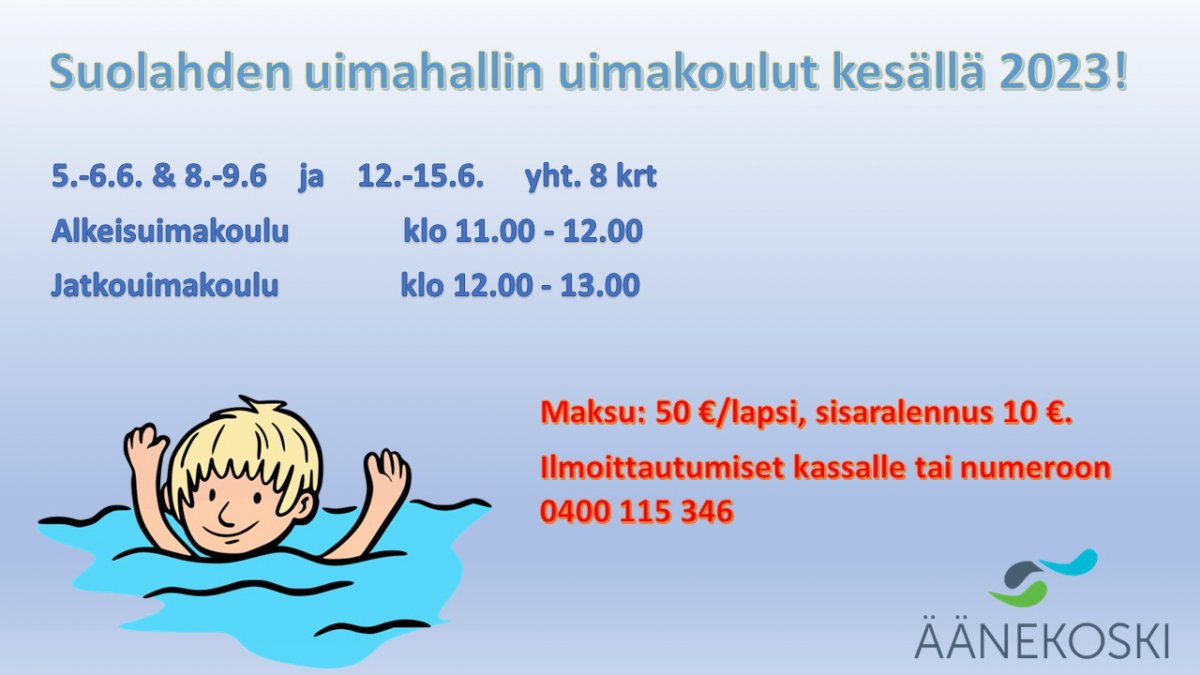 Suolahden uimahallin uimakoulut kesällä 2023!

5.-6.6. & 8.-9.6 ja 12.-15.6. yht. 8 krt

Alkeisuimakoulu klo 11.00 - 12.00

Jatkouimakoulu klo 12.00 - 13.00

Maksu: 50 €/lapsi, sisaralennus 10 €.

Ilmoittautumiset kassalle tai numeroon 0400 115 346

ÄÄNEKOSKI